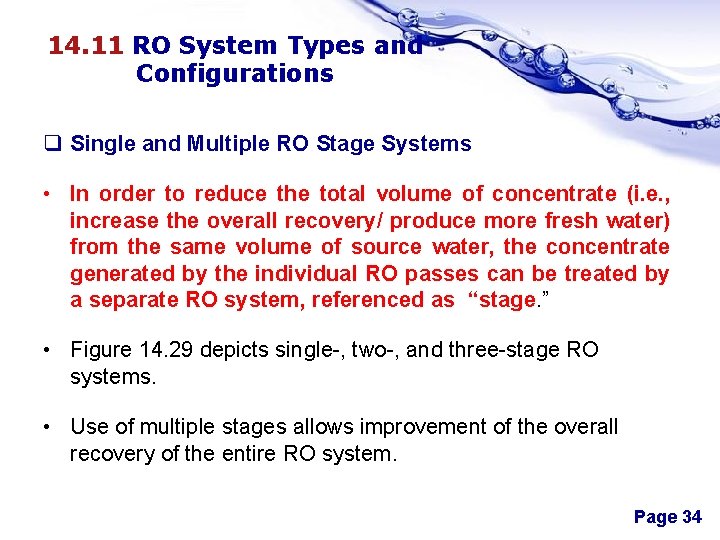 14.11 RO System Types and Configurations

❑ Single and Multiple RO Stage Systems

• In order to reduce the total volume of concentrate (i.e., increase the overall recovery/ produce more fresh water) from the same volume of source water, the concentrate generated by the individual RO passes can be treated by a separate RO system, referenced as "stage."

• Figure 14.29 depicts single-, two-, and three-stage RO systems.

• Use of multiple stages allows improvement of the overall recovery of the entire RO system.

Page 34